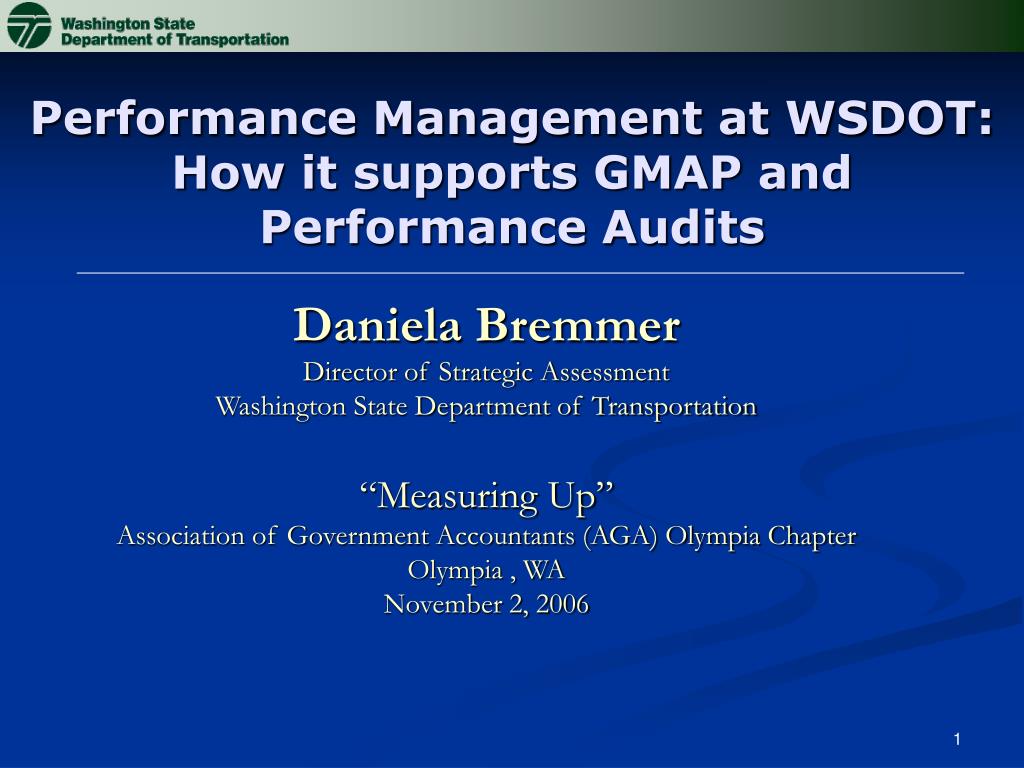 Washington State
Department of Transportation

Performance Management at WSDOT: How it supports GMAP and Performance Audits

Daniela Bremmer
Director of Strategic Assessment
Washington State Department of Transportation

“Measuring Up”
Association of Government Accountants (AGA) Olympia Chapter
Olympia , WA
November 2, 2006

1